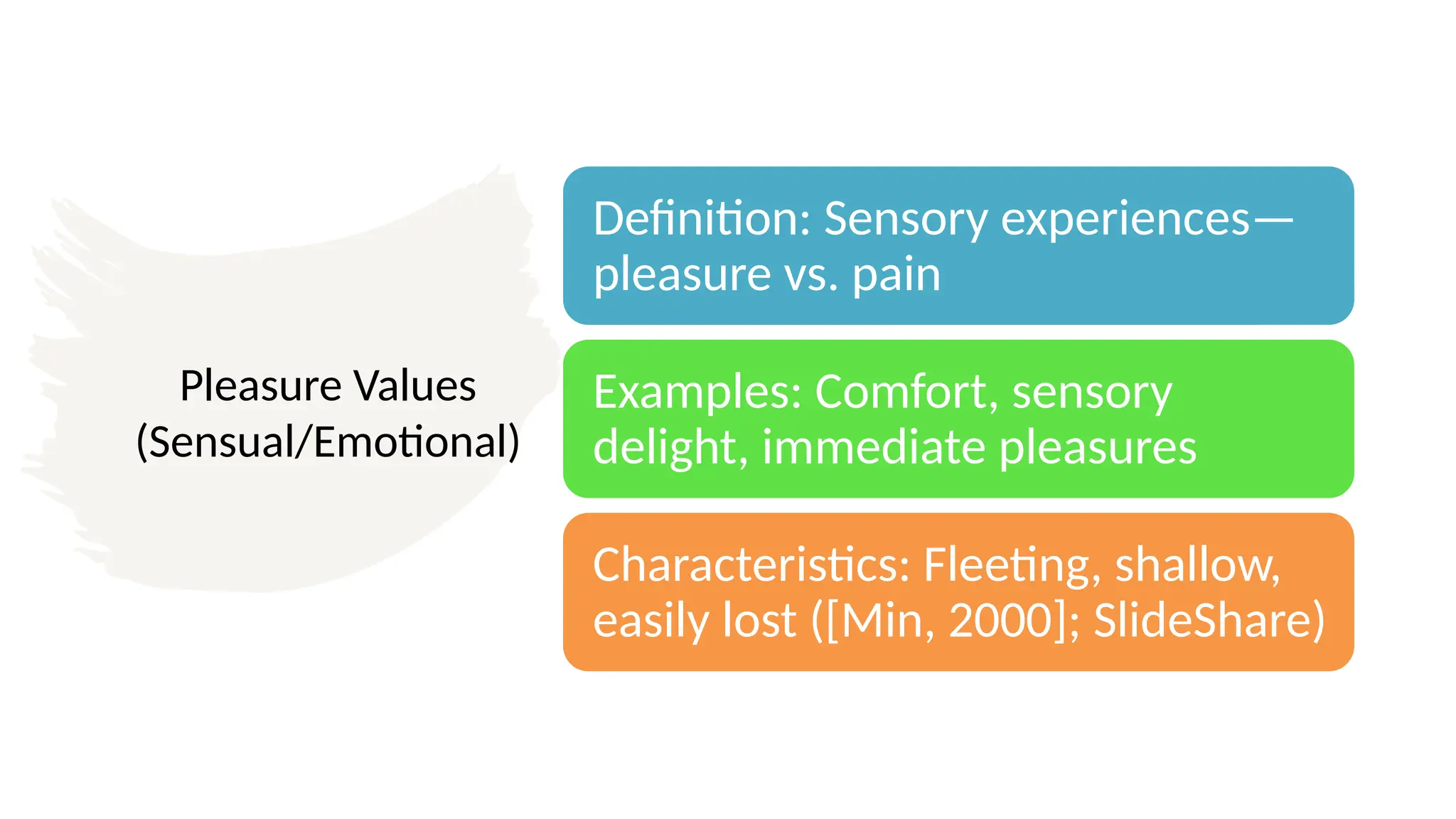 Pleasure Values (Sensual/Emotional)

Definition: Sensory experiences—pleasure vs. pain

Examples: Comfort, sensory delight, immediate pleasures

Characteristics: Fleeting, shallow, easily lost ([Min, 2000]; SlideShare)